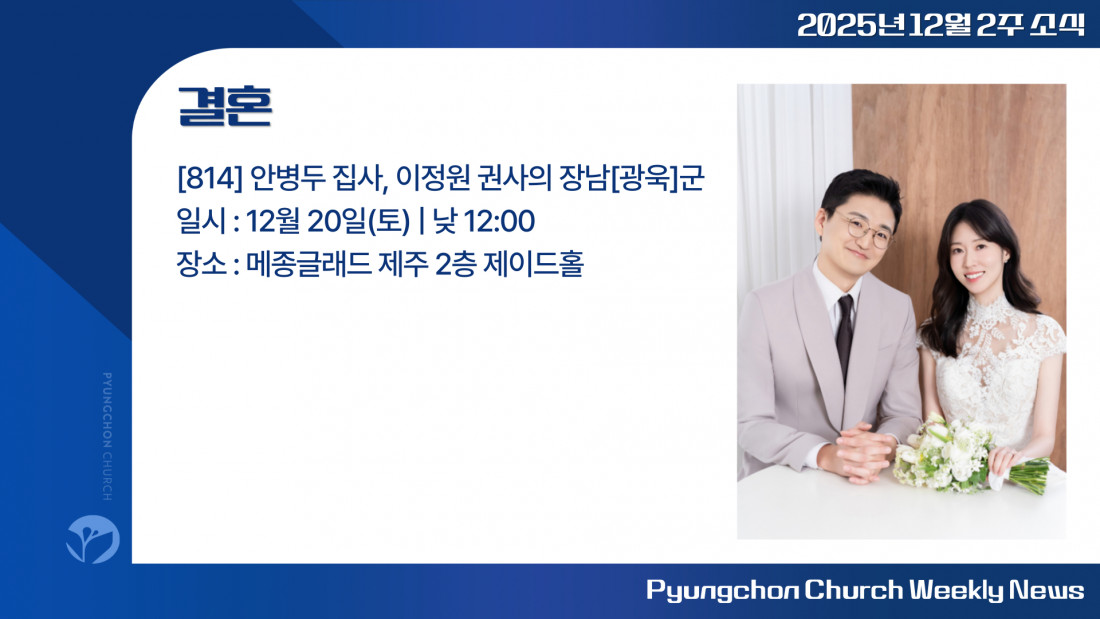 2025년 12월 2주 소식

결혼

[814] 안병두 집사, 이정원 권사의 장남[광욱]군
일시 : 12월 20일(토) | 낮 12:00
장소 : 메종글래드 제주 2층 제이드홀

PYUNGCHON CHURCH

Pyungchon Church Weekly News